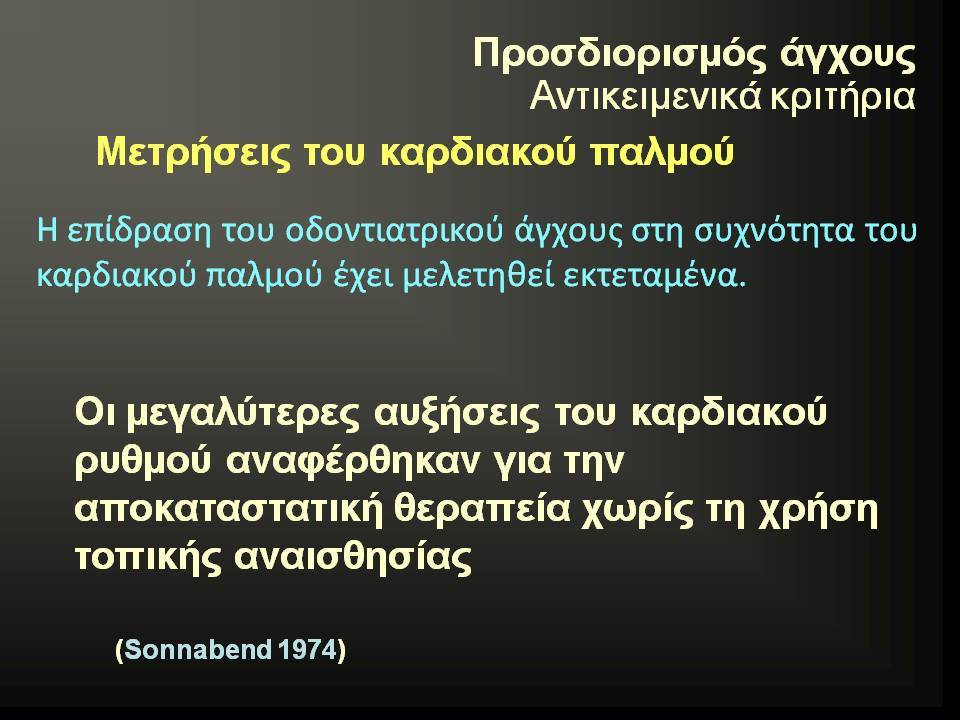 Προσδιορισμός άγχους
Αντικειμενικά κριτήρια

Μετρήσεις του καρδιακού παλμού

Η επίδραση του οδοντιατρικού άγχους στη συχνότητα του καρδιακού παλμού έχει μελετηθεί εκτεταμένα.

Οι μεγαλύτερες αυξήσεις του καρδιακού ρυθμού αναφέρθηκαν για την αποκαταστατική θεραπεία χωρίς τη χρήση τοπικής αναισθησίας

(Sonnabend 1974)